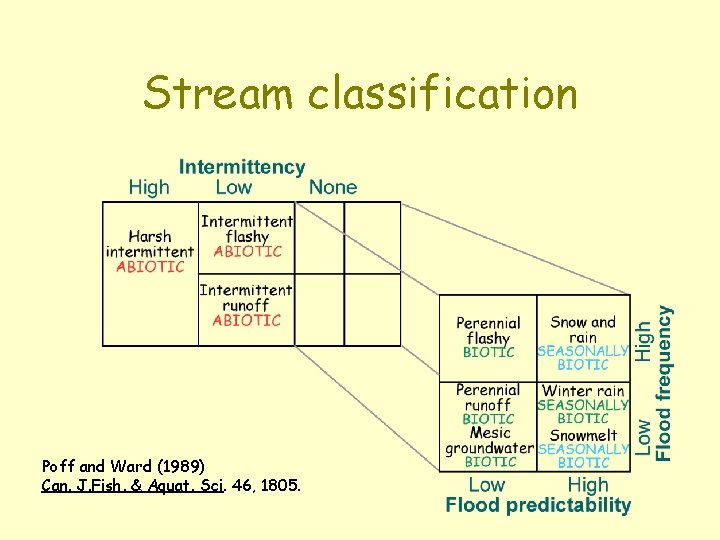 Stream classification

Intermittency

High Low None

Harsh intermittent ABIOTIC

Intermittent flashy ABIOTIC

Intermittent runoff ABIOTIC

Perennial flashy BIOTIC

Snow and rain SEASONALLY BIOTIC

Perennial runoff BIOTIC

Mesic groundwater BIOTIC

Winter rain SEASONALLY BIOTIC

Snowmelt SEASONALLY BIOTIC

High Low

Flood frequency

Low High

Flood predictability

Poff and Ward (1989)
Can. J.Fish. & Aquat. Sci. 46, 1805.